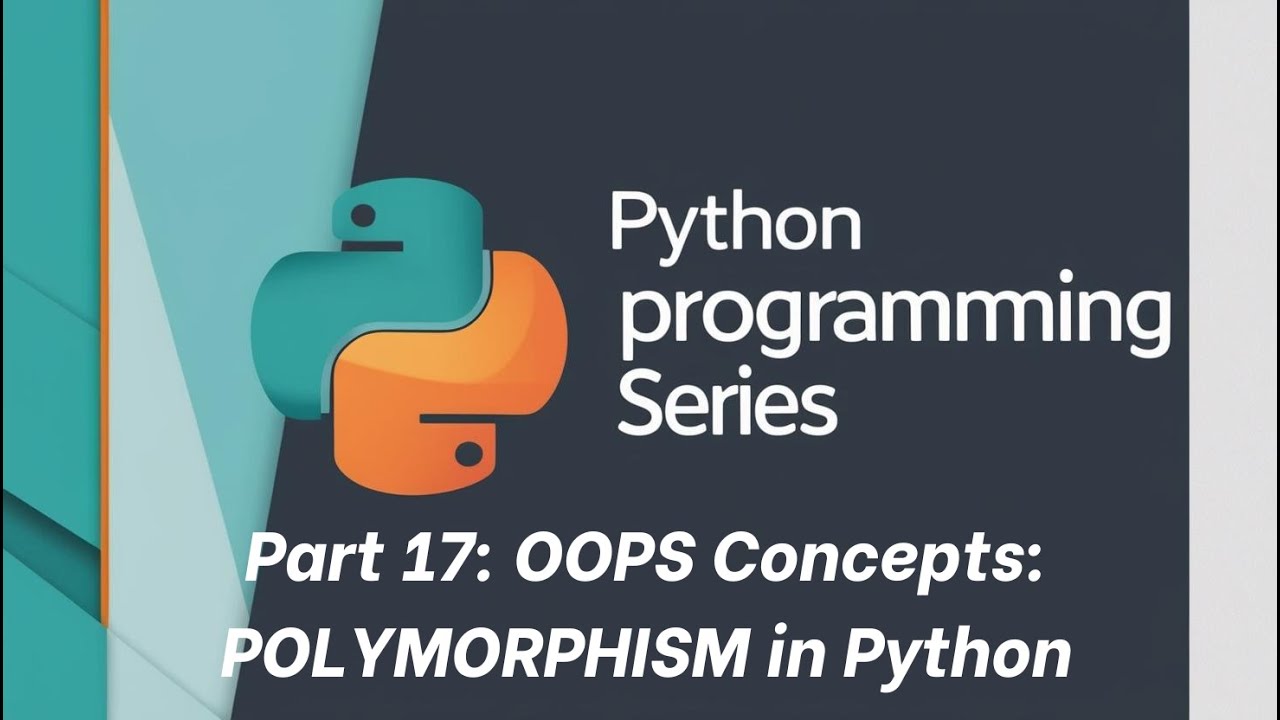 Python programming Series

Part 17: OOPS Concepts: POLYMORPHISM in Python